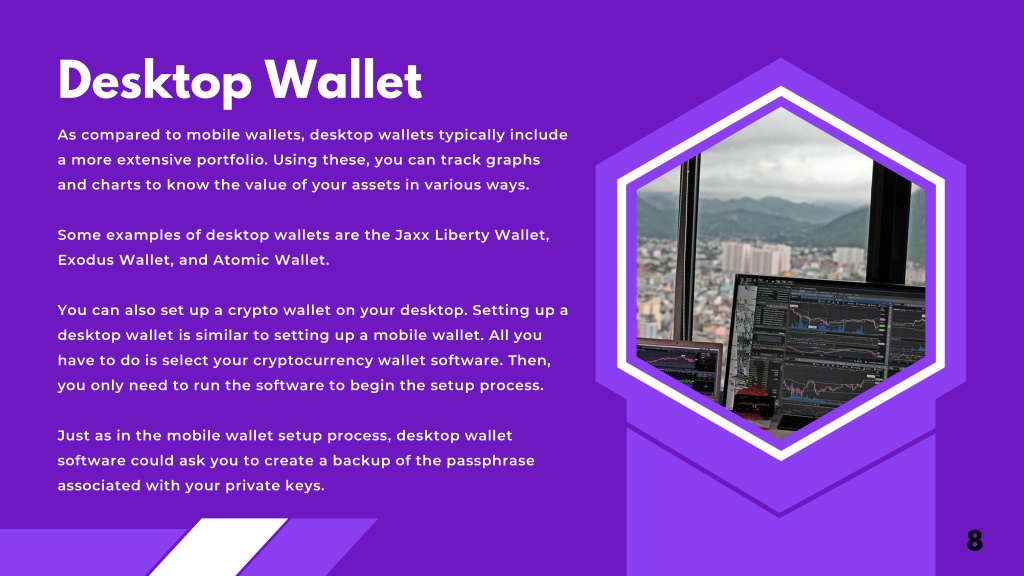 Desktop Wallet

As compared to mobile wallets, desktop wallets typically include a more extensive portfolio. Using these, you can track graphs and charts to know the value of your assets in various ways.

Some examples of desktop wallets are the Jaxx Liberty Wallet, Exodus Wallet, and Atomic Wallet.

You can also set up a crypto wallet on your desktop. Setting up a desktop wallet is similar to setting up a mobile wallet. All you have to do is select your cryptocurrency wallet software. Then, you only need to run the software to begin the setup process.

Just as in the mobile wallet setup process, desktop wallet software could ask you to create a backup of the passphrase associated with your private keys.

8